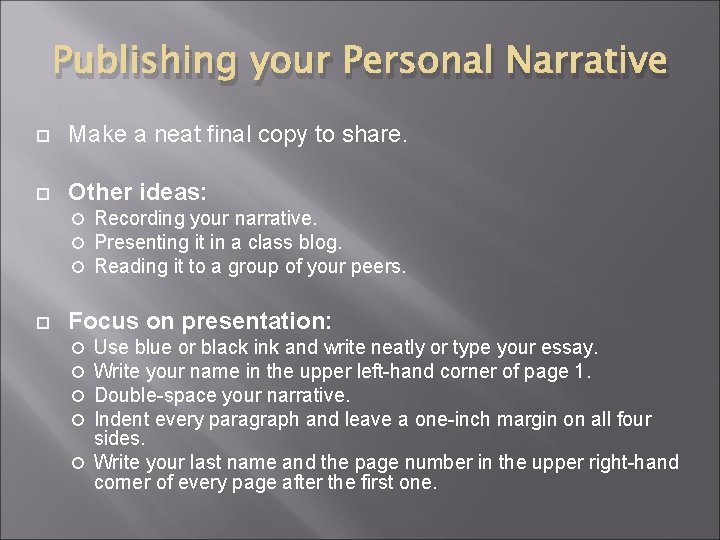 Publishing your Personal Narrative

Make a neat final copy to share.

Other ideas:
Recording your narrative.
Presenting it in a class blog.
Reading it to a group of your peers.

Focus on presentation:
Use blue or black ink and write neatly or type your essay.
Write your name in the upper left-hand corner of page 1.
Double-space your narrative.
Indent every paragraph and leave a one-inch margin on all four sides.
Write your last name and the page number in the upper right-hand corner of every page after the first one.